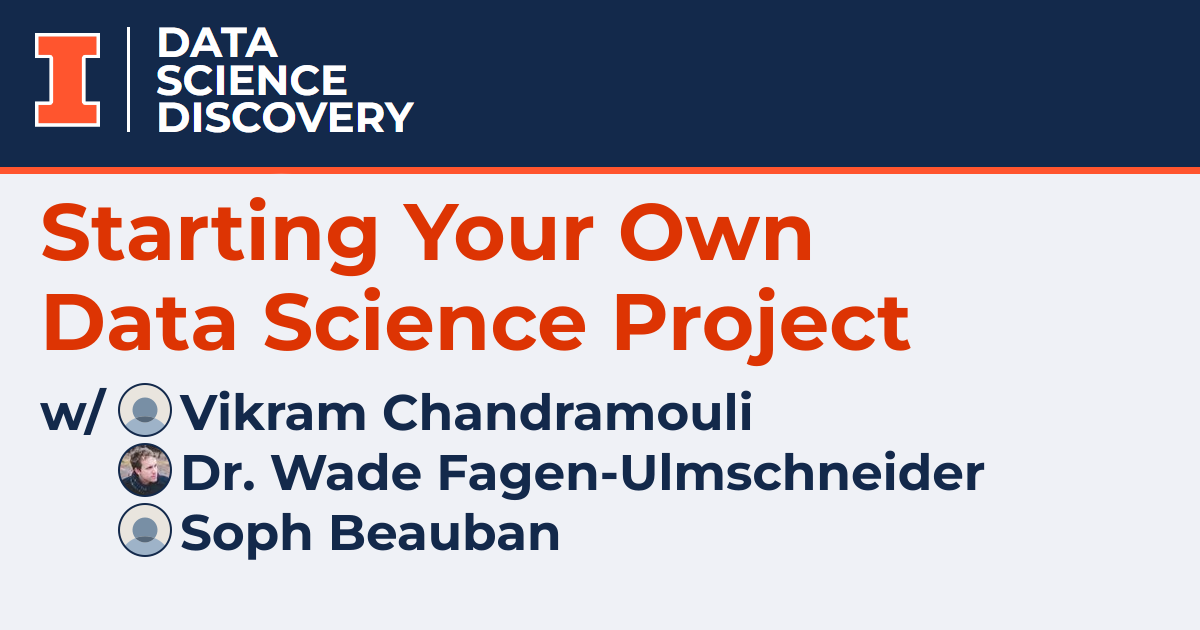 I
DATA
SCIENCE
DISCOVERY

Starting Your Own Data Science Project

w/ Vikram Chandramouli
Dr. Wade Fagen-Ulmschneider
Soph Beauban